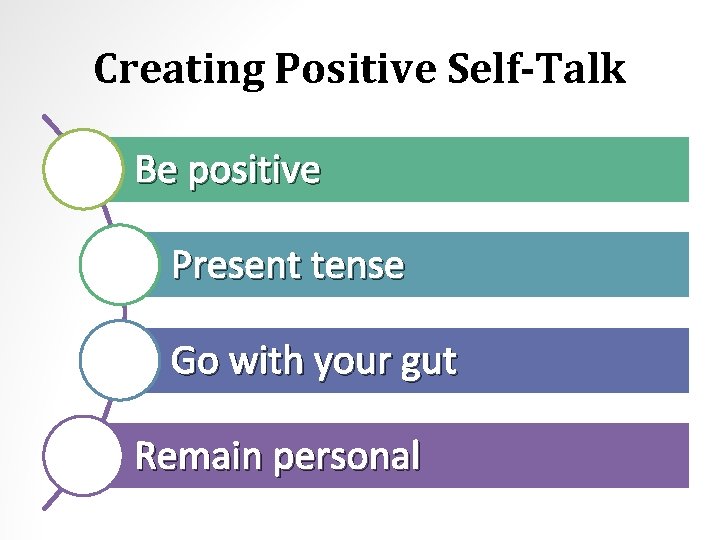 Creating Positive Self-Talk

Be positive

Present tense

Go with your gut

Remain personal